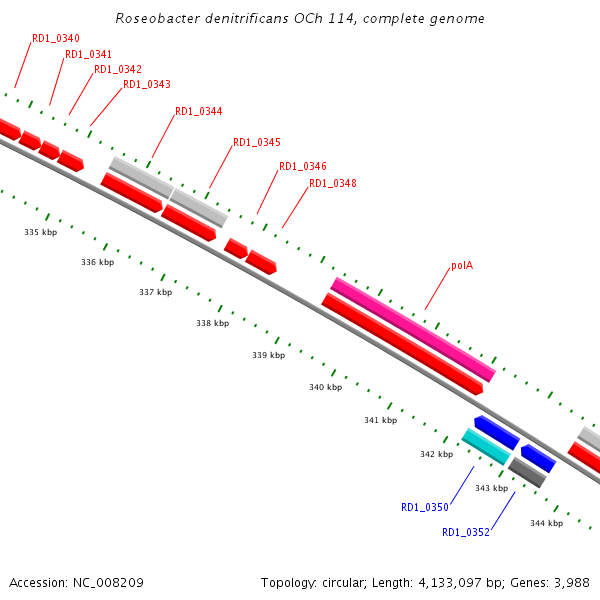 Roseobacter denitrificans OCh 114, complete genome

RD1_0340
RD1_0341
RD1_0342
RD1_0343
RD1_0344
RD1_0345
RD1_0346
RD1_0348
polA

335 kbp
336 kbp
337 kbp
338 kbp
339 kbp
340 kbp
341 kbp
342 kbp
343 kbp
344 kbp

RD1_0350
RD1_0352

Accession: NC_008209

Topology: circular; Length: 4,133,097 bp; Genes: 3,988